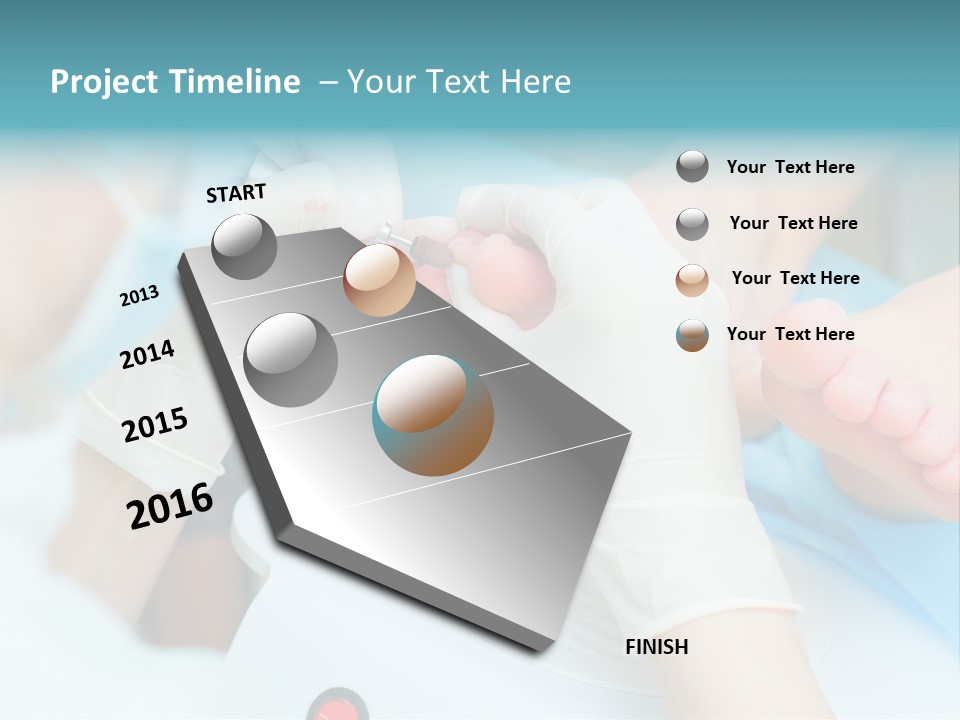 Project Timeline – Your Text Here

START

2013

2014

2015

2016

FINISH

Your Text Here

Your Text Here

Your Text Here

Your Text Here